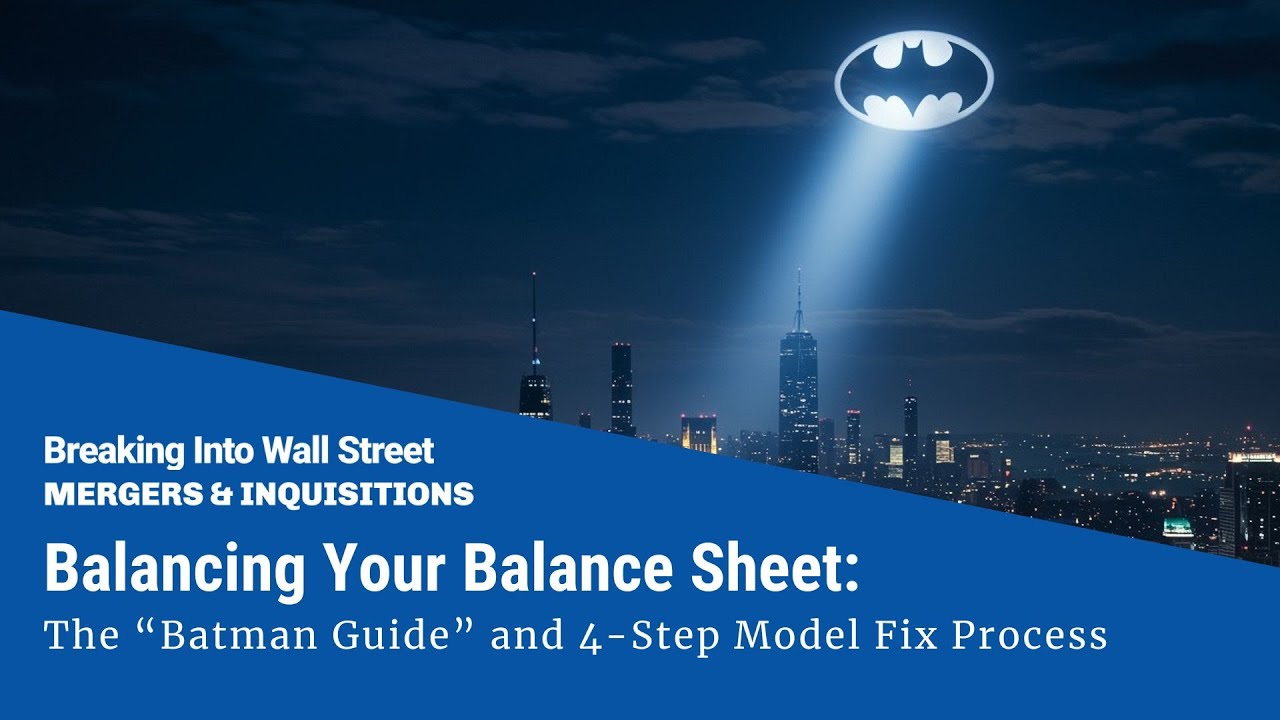 Breaking Into Wall Street
MERGERS & INQUISITIONS

Balancing Your Balance Sheet:
The “Batman Guide” and 4-Step Model Fix Process